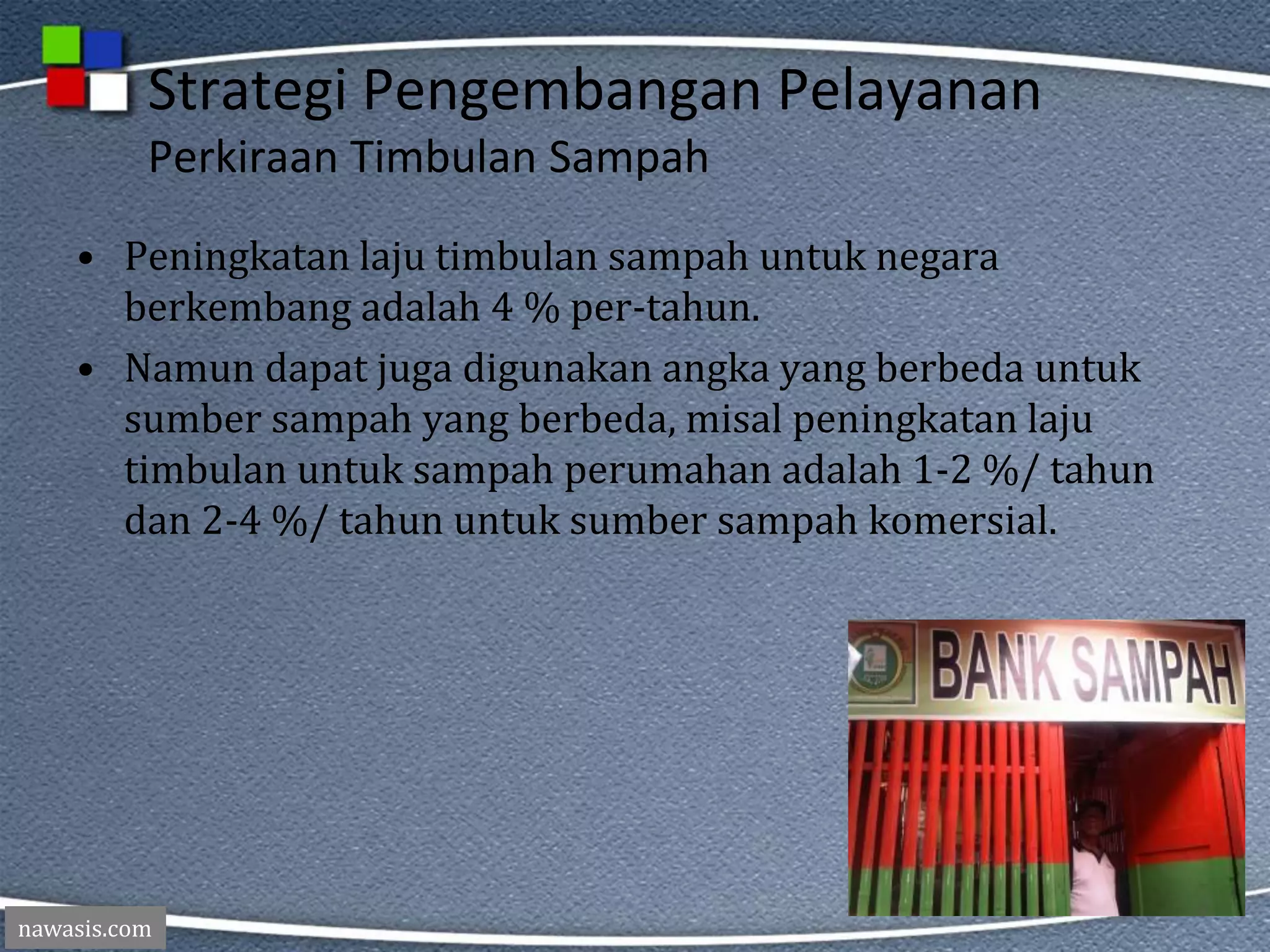 Strategi Pengembangan Pelayanan
Perkiraan Timbulan Sampah

• Peningkatan laju timbulan sampah untuk negara berkembang adalah 4 % per-tahun.
• Namun dapat juga digunakan angka yang berbeda untuk sumber sampah yang berbeda, misal peningkatan laju timbulan untuk sampah perumahan adalah 1-2 %/ tahun dan 2-4 %/ tahun untuk sumber sampah komersial.

BANK SAMPAH

nawasis.com